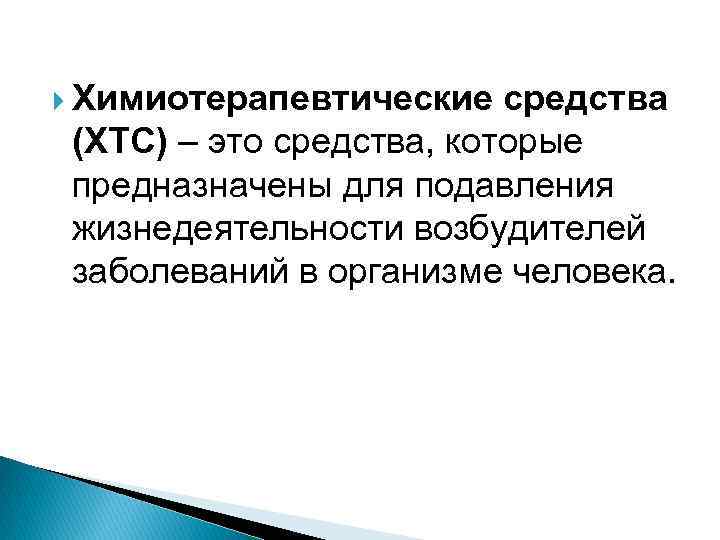 Химиотерапевтические средства (ХТС) – это средства, которые предназначены для подавления жизнедеятельности возбудителей заболеваний в организме человека.